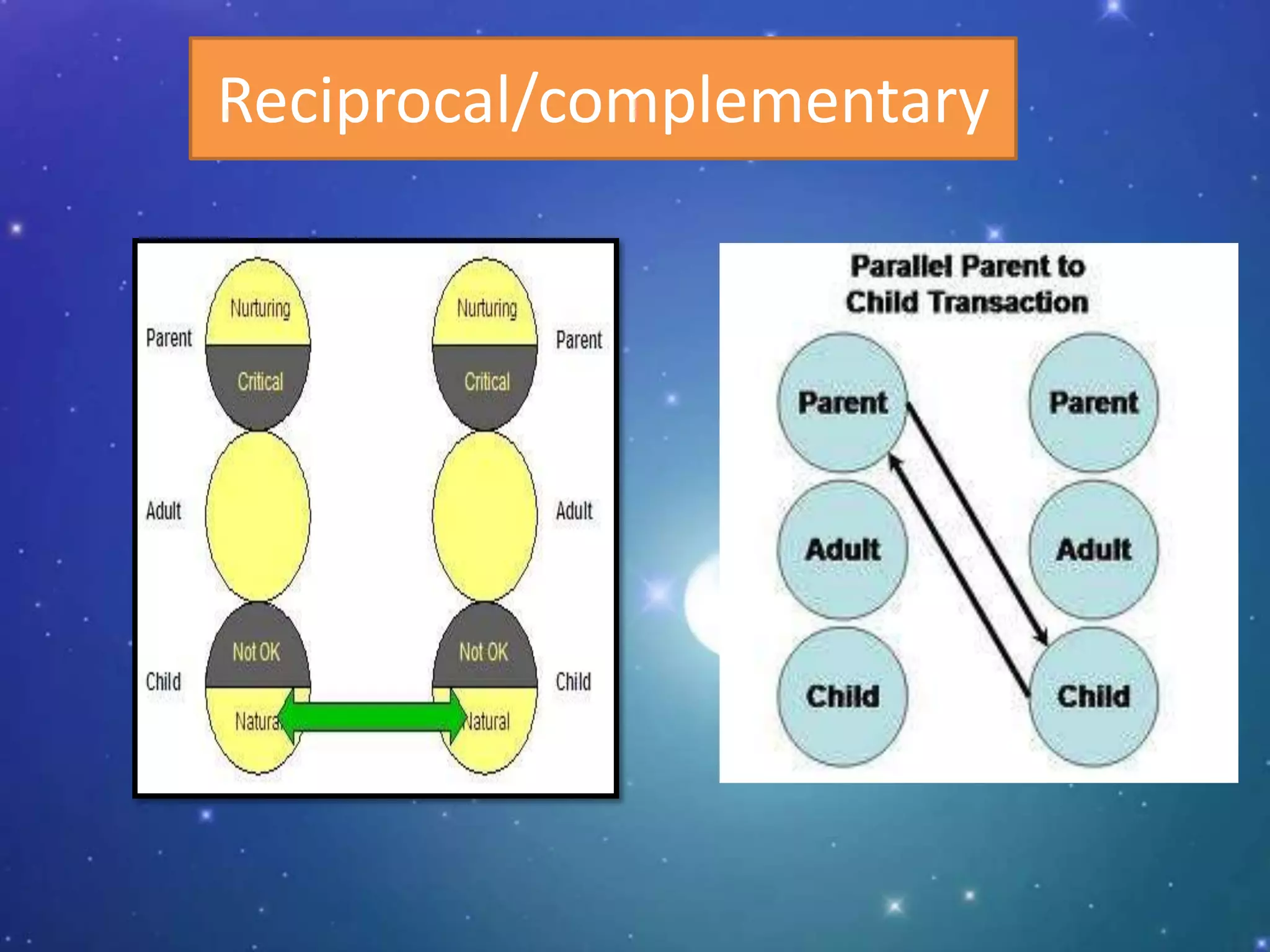 Reciprocal/complementary

Parent
Nurturing
Critical
Adult
Child
Not OK
Natura

Nurturing
Critical
Parent
Adult
Not OK
Child
Natural

Parallel Parent to Child Transaction

Parent
Adult
Child

Parent
Adult
Child